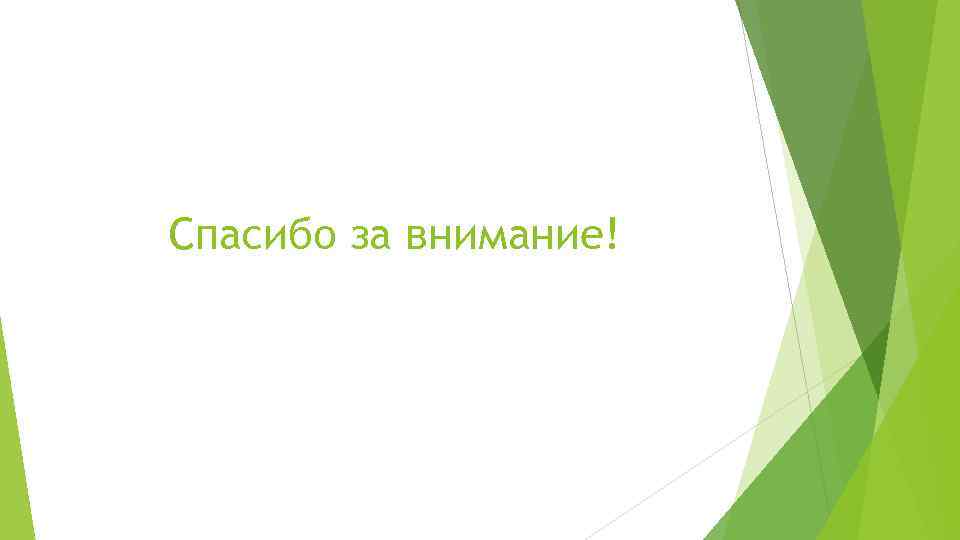 Спасибо за внимание!